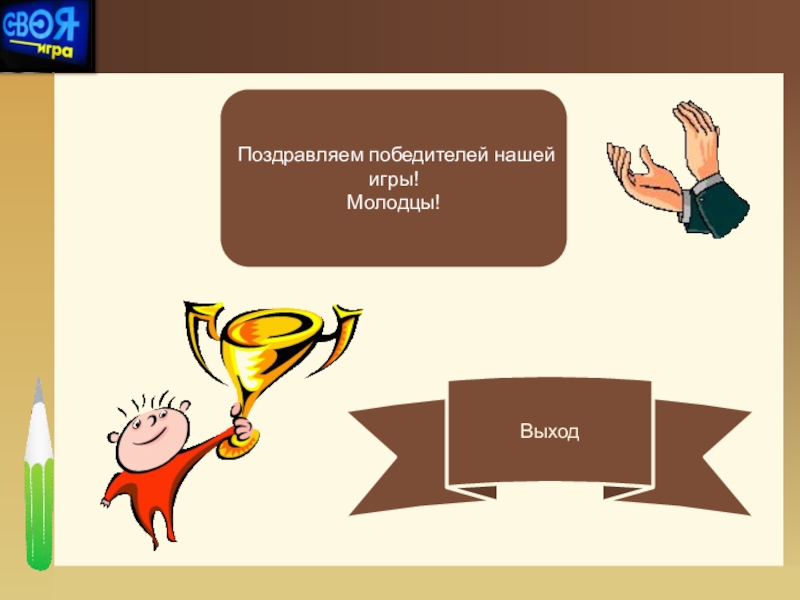 СВОЯ игра

Поздравляем победителей нашей игры!
Молодцы!

Выход